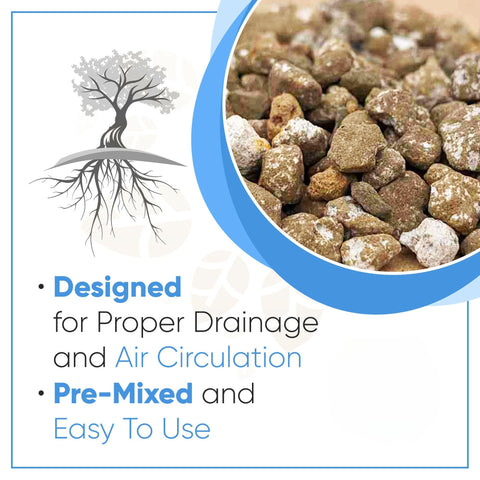 • Designed for Proper Drainage and Air Circulation
• Pre-Mixed and Easy To Use